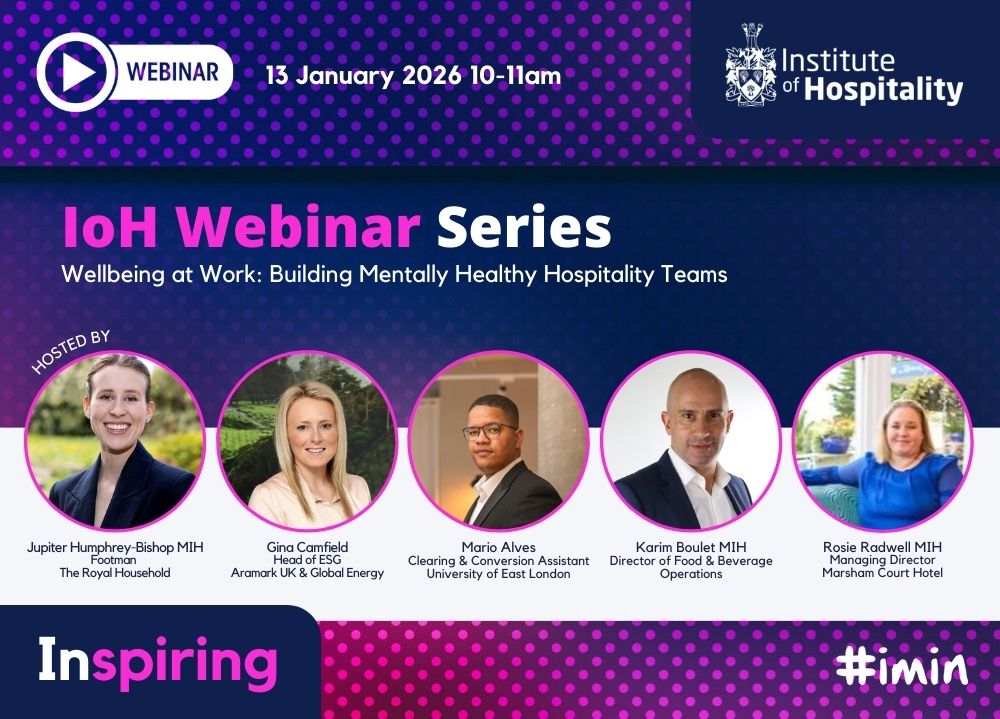 WEBINAR

13 January 2026 10-11am

Institute of Hospitality

IoH Webinar Series

Wellbeing at Work: Building Mentally Healthy Hospitality Teams

HOSTED BY

Jupiter Humphrey-Bishop MIH
Footman
The Royal Household

Gina Camfield
Head of ESG
Aramark UK & Global Energy

Mario Alves
Clearing & Conversion Assistant
University of East London

Karim Boulet MIH
Director of Food & Beverage Operations

Rosie Radwell MIH
Managing Director
Marsham Court Hotel

Inspiring

#imin